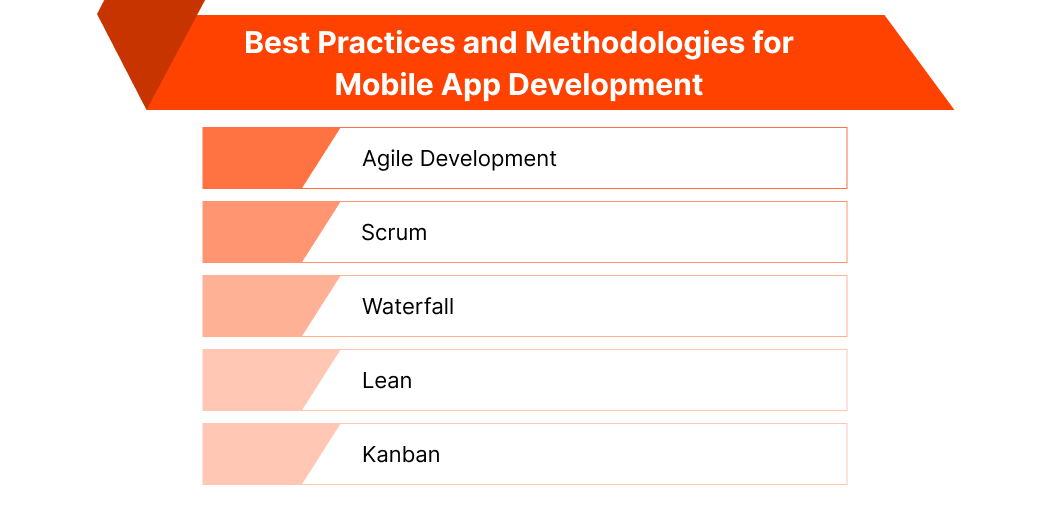 Best Practices and Methodologies for Mobile App Development

Agile Development

Scrum

Waterfall

Lean

Kanban